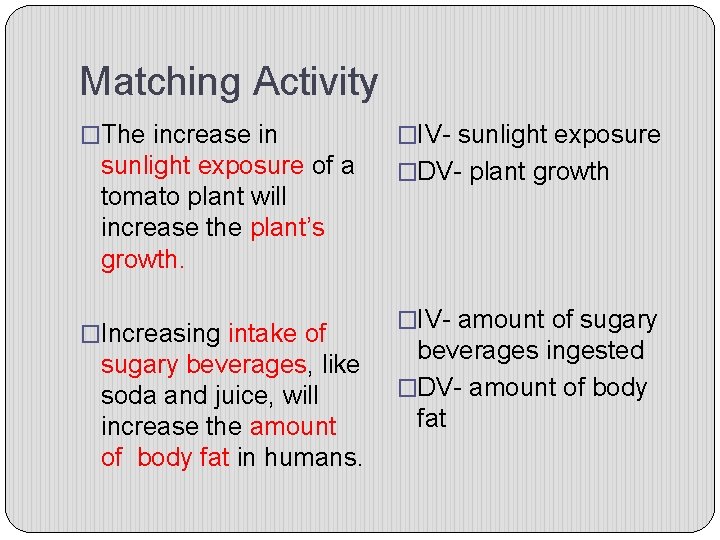 Matching Activity

□The increase in sunlight exposure of a tomato plant will increase the plant's growth.

□Increasing intake of sugary beverages, like soda and juice, will increase the amount of body fat in humans.

□IV- sunlight exposure

□DV- plant growth

□IV- amount of sugary beverages ingested

□DV- amount of body fat